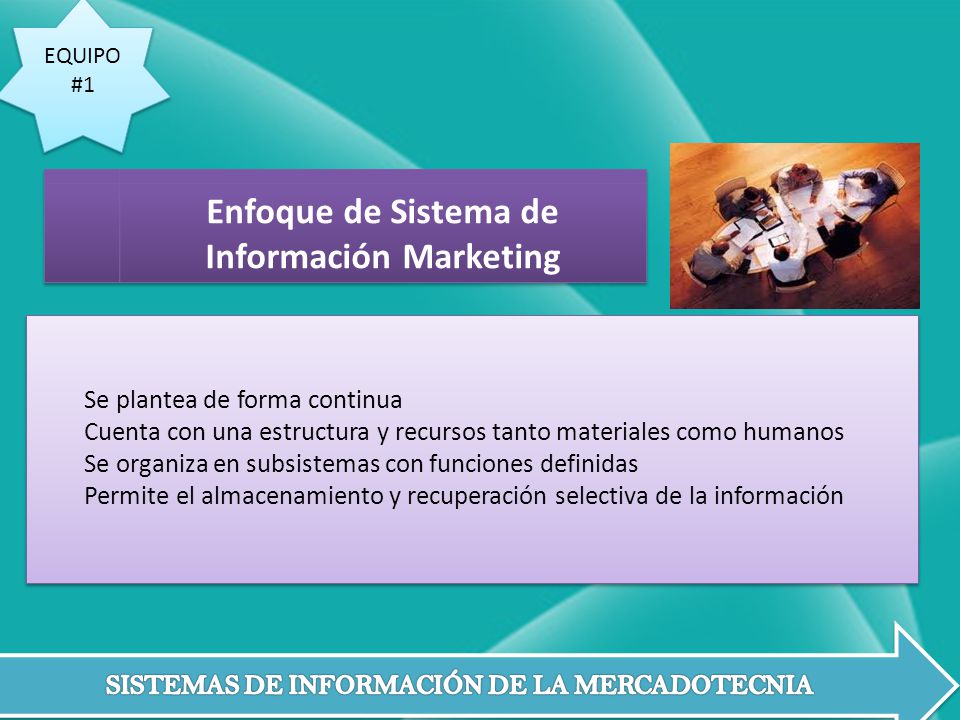 EQUIPO
#1

Enfoque de Sistema de Información Marketing

Se plantea de forma continua
Cuenta con una estructura y recursos tanto materiales como humanos
Se organiza en subsistemas con funciones definidas
Permite el almacenamiento y recuperación selectiva de la información

SISTEMAS DE INFORMACIÓN DE LA MERCADOTECNIA